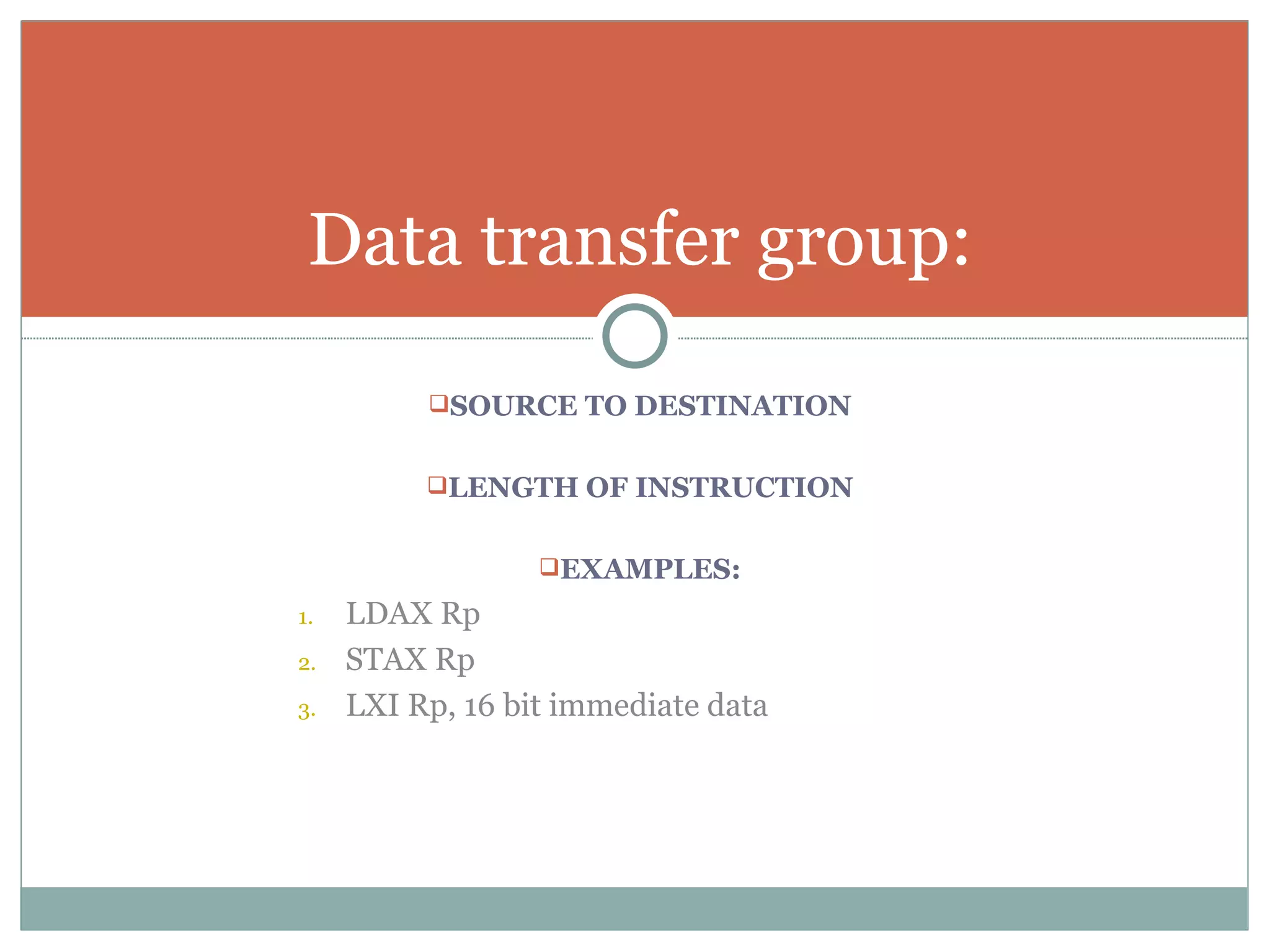 Data transfer group:

❑SOURCE TO DESTINATION

❑LENGTH OF INSTRUCTION

❑EXAMPLES:

1. LDAX Rp
2. STAX Rp
3. LXI Rp, 16 bit immediate data